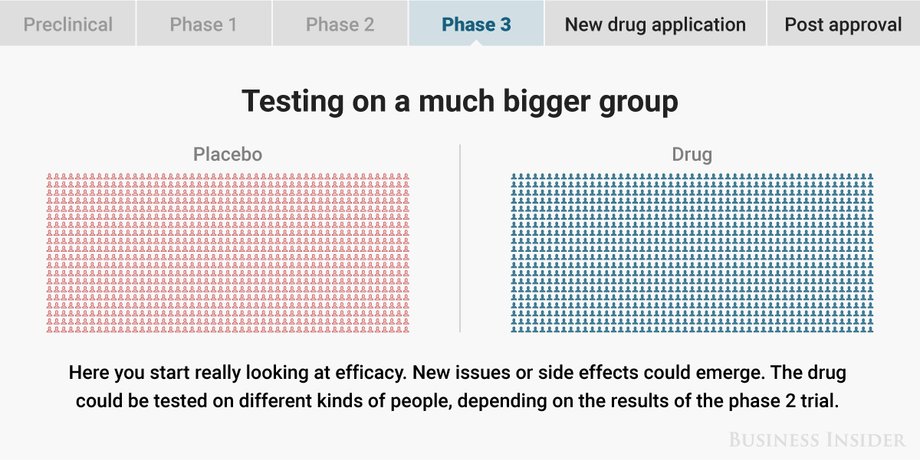 Preclinical Phase 1 Phase 2 Phase 3 New drug application Post approval

Testing on a much bigger group

Placebo

Drug

Here you start really looking at efficacy. New issues or side effects could emerge. The drug could be tested on different kinds of people, depending on the results of the phase 2 trial.

BUSINESS INSIDER